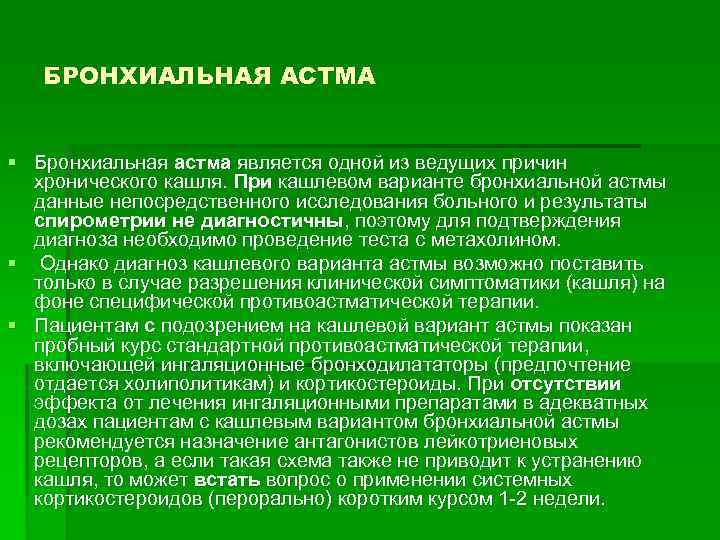 БРОНХИАЛЬНАЯ АСТМА

Бронхиальная астма является одной из ведущих причин хронического кашля. При кашлевом варианте бронхиальной астмы данные непосредственного исследования больного и результаты спирометрии не диагностичны, поэтому для подтверждения диагноза необходимо проведение теста с метахолином.

Однако диагноз кашлевого варианта астмы возможно поставить только в случае разрешения клинической симптоматики (кашля) на фоне специфической противоастматической терапии.

Пациентам с подозрением на кашлевой вариант астмы показан пробный курс стандартной противоастматической терапии, включающей ингаляционные бронходилататоры (предпочтение отдается холиполитикам) и кортикостероиды. При отсутствии эффекта от лечения ингаляционными препаратами в адекватных дозах пациентам с кашлевым вариантом бронхиальной астмы рекомендуется назначение антагонистов лейкотриеновых рецепторов, а если такая схема также не приводит к устранению кашля, то может встать вопрос о применении системных кортикостероидов (перорально) коротким курсом 1-2 недели.